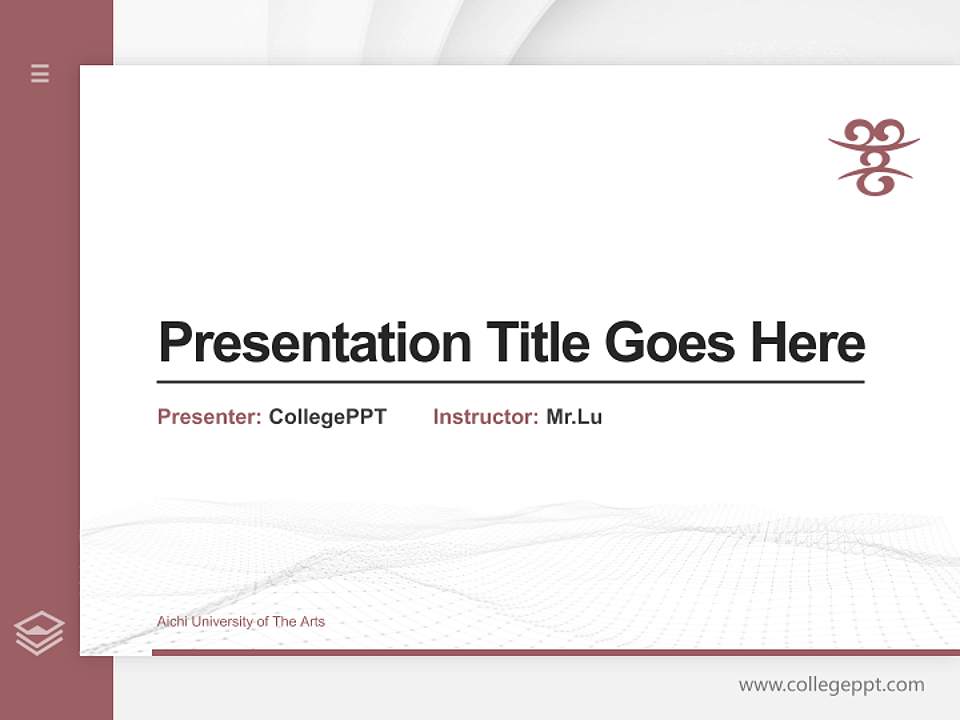 Presentation Title Goes Here

Presenter: CollegePPT Instructor: Mr.Lu

Aichi University of The Arts

www.collegeppt.com